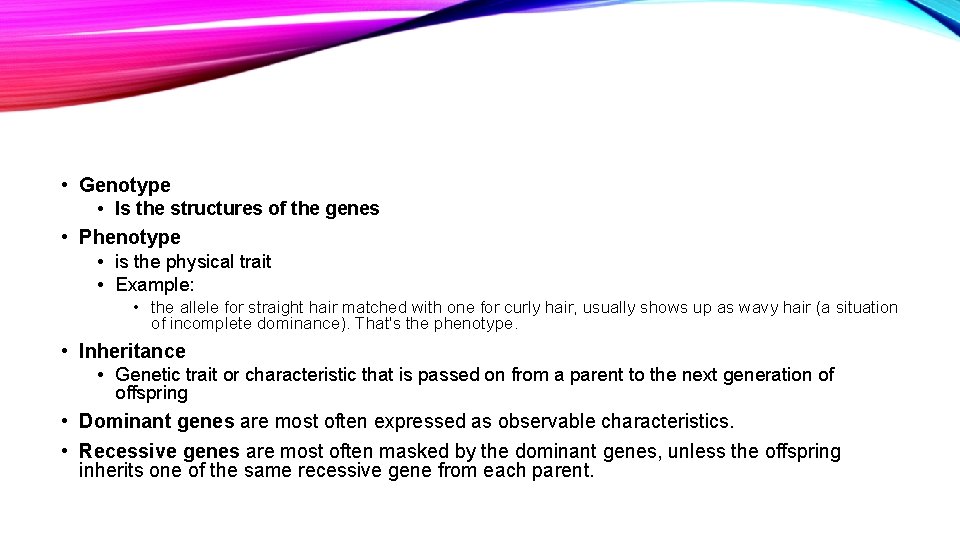 • Genotype
  • Is the structures of the genes
• Phenotype
  • is the physical trait
  • Example:
    • the allele for straight hair matched with one for curly hair, usually shows up as wavy hair (a situation of incomplete dominance). That's the phenotype.
• Inheritance
  • Genetic trait or characteristic that is passed on from a parent to the next generation of offspring
• Dominant genes are most often expressed as observable characteristics.
• Recessive genes are most often masked by the dominant genes, unless the offspring inherits one of the same recessive gene from each parent.